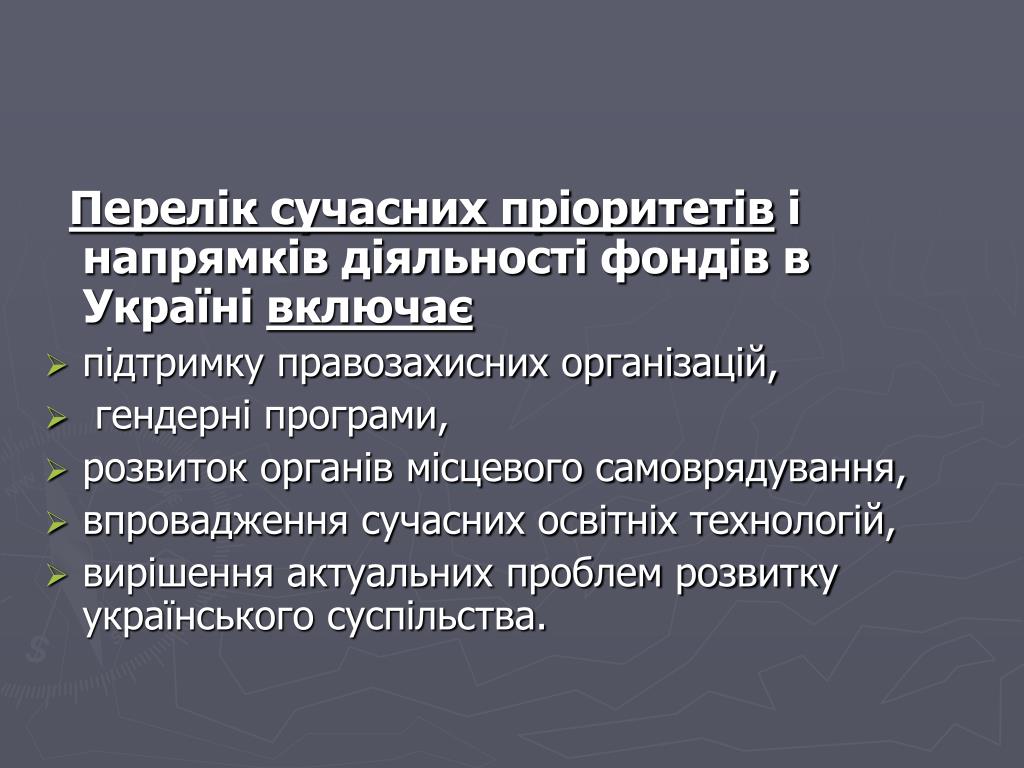 Перелік сучасних пріоритетів і напрямків діяльності фондів в Україні включає

підтримку правозахисних організацій,

гендерні програми,

розвиток органів місцевого самоврядування,

впровадження сучасних освітніх технологій,

вирішення актуальних проблем розвитку українського суспільства.